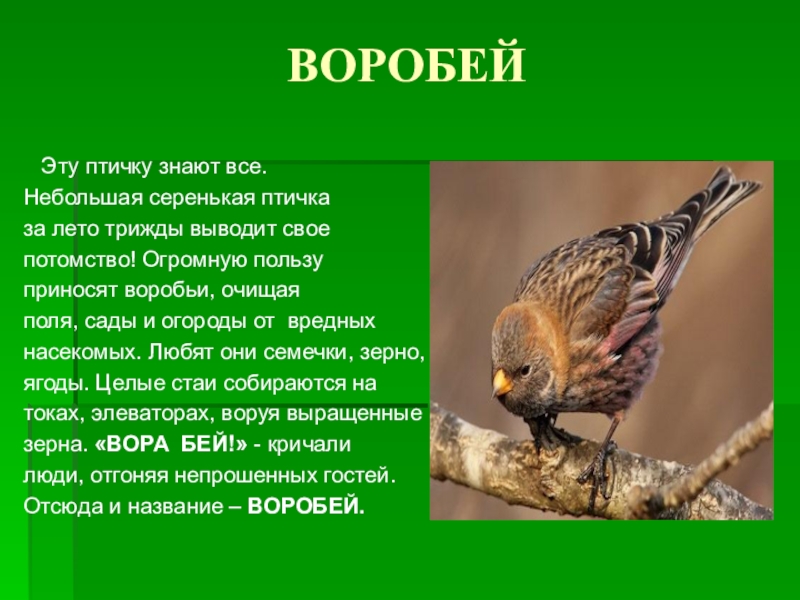 ВОРОБЕЙ

Эту птичку знают все. Небольшая серенькая птичка за лето трижды выводит свое потомство! Огромную пользу приносят воробьи, очищая поля, сады и огороды от вредных насекомых. Любят они семечки, зерно, ягоды. Целые стаи собираются на токах, элеваторах, воруя выращенные зерна. «ВОРА БЕЙ!» - кричали люди, отгоняя непрошенных гостей. Отсюда и название – ВОРОБЕЙ.